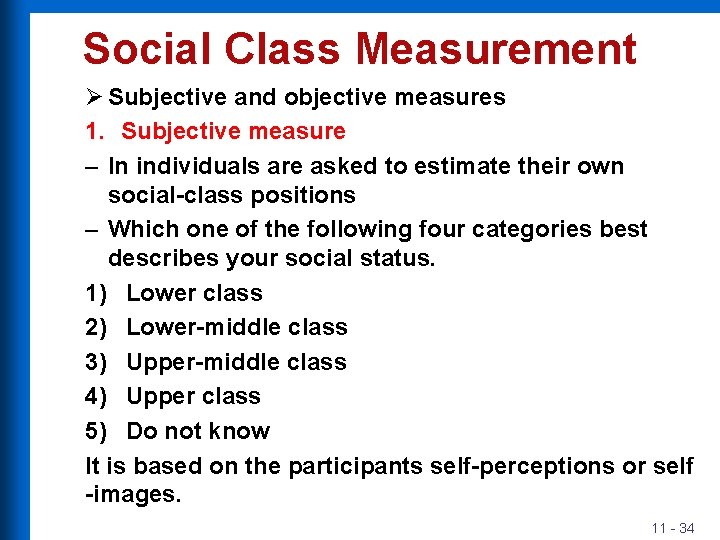 Social Class Measurement

➢ Subjective and objective measures

1. Subjective measure

– In individuals are asked to estimate their own social-class positions

– Which one of the following four categories best describes your social status.

1) Lower class

2) Lower-middle class

3) Upper-middle class

4) Upper class

5) Do not know

It is based on the participants self-perceptions or self -images.

11 - 34